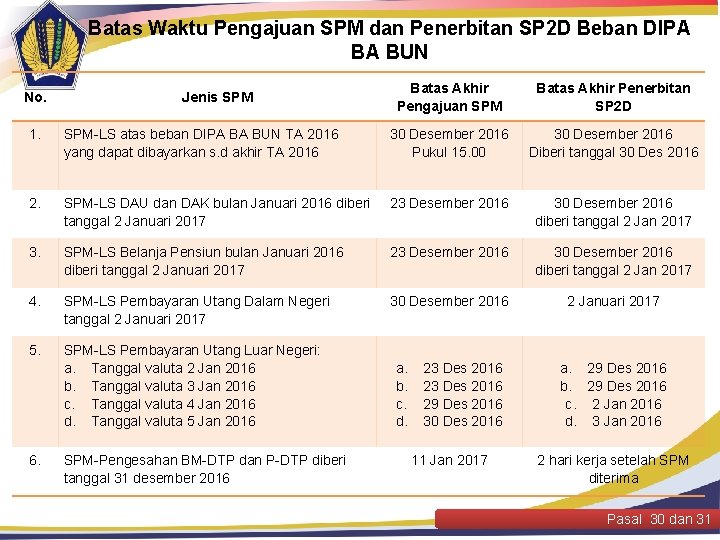 Batas Waktu Pengajuan SPM dan Penerbitan SP2D Beban DIPA BA BUN

| No. | Jenis SPM | Batas Akhir Pengajuan SPM | Batas Akhir Penerbitan SP2D |
|---|---|---|---|
| 1. | SPM-LS atas beban DIPA BA BUN TA 2016 yang dapat dibayarkan s.d akhir TA 2016 | 30 Desember 2016 Pukul 15.00 | 30 Desember 2016 Diberi tanggal 30 Des 2016 |
| 2. | SPM-LS DAU dan DAK bulan Januari 2016 diberi tanggal 2 Januari 2017 | 23 Desember 2016 | 30 Desember 2016 diberi tanggal 2 Jan 2017 |
| 3. | SPM-LS Belanja Pensiun bulan Januari 2016 diberi tanggal 2 Januari 2017 | 23 Desember 2016 | 30 Desember 2016 diberi tanggal 2 Jan 2017 |
| 4. | SPM-LS Pembayaran Utang Dalam Negeri tanggal 2 Januari 2017 | 30 Desember 2016 | 2 Januari 2017 |
| 5. | SPM-LS Pembayaran Utang Luar Negeri: a. Tanggal valuta 2 Jan 2016 b. Tanggal valuta 3 Jan 2016 c. Tanggal valuta 4 Jan 2016 d. Tanggal valuta 5 Jan 2016 | a. 23 Des 2016 b. 23 Des 2016 c. 29 Des 2016 d. 30 Des 2016 | a. 29 Des 2016 b. 29 Des 2016 c. 2 Jan 2016 d. 3 Jan 2016 |
| 6. | SPM-Pengesahan BM-DTP dan P-DTP diberi tanggal 31 desember 2016 | 11 Jan 2017 | 2 hari kerja setelah SPM diterima |

Pasal 30 dan 31